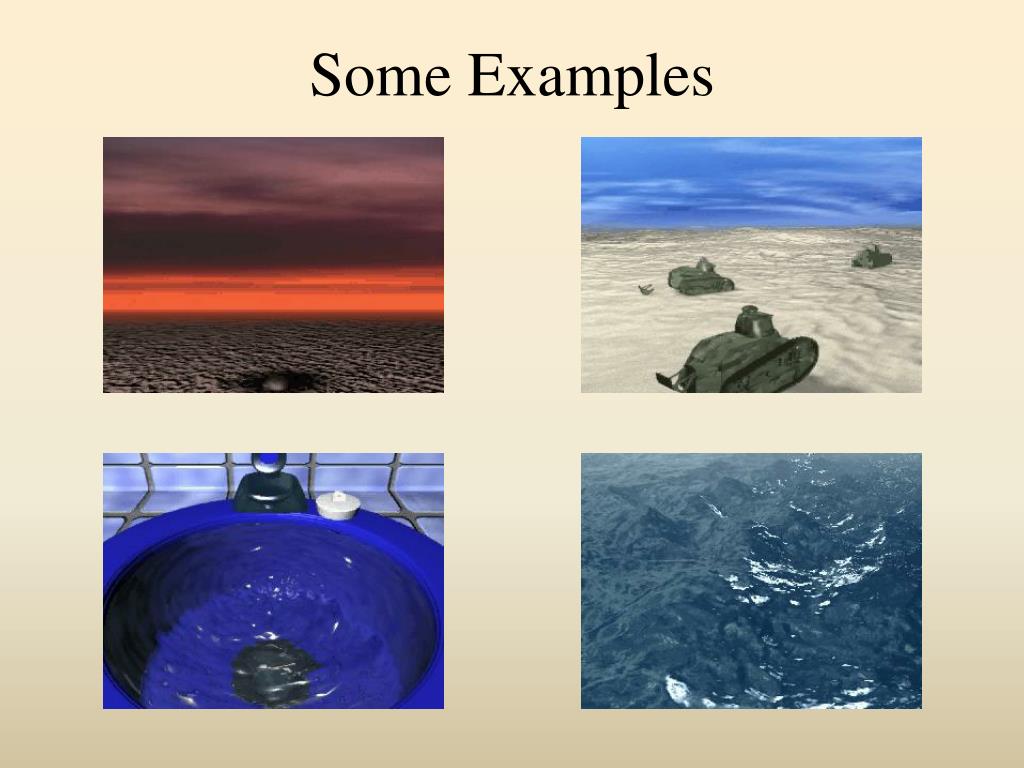 Some Examples